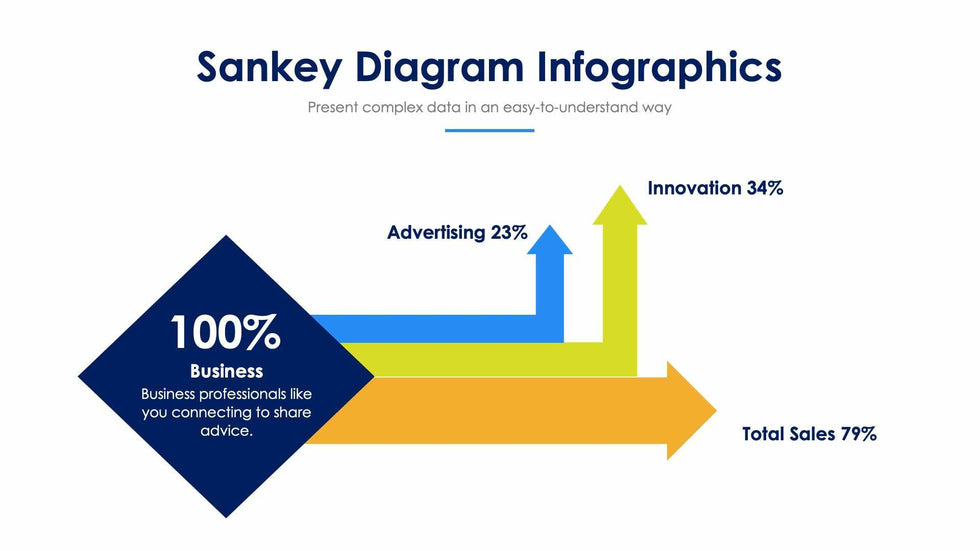 Sankey Diagram Infographics

Present complex data in an easy-to-understand way

Innovation 34%

Advertising 23%

100%

Business

Business professionals like you connecting to share advice.

Total Sales 79%